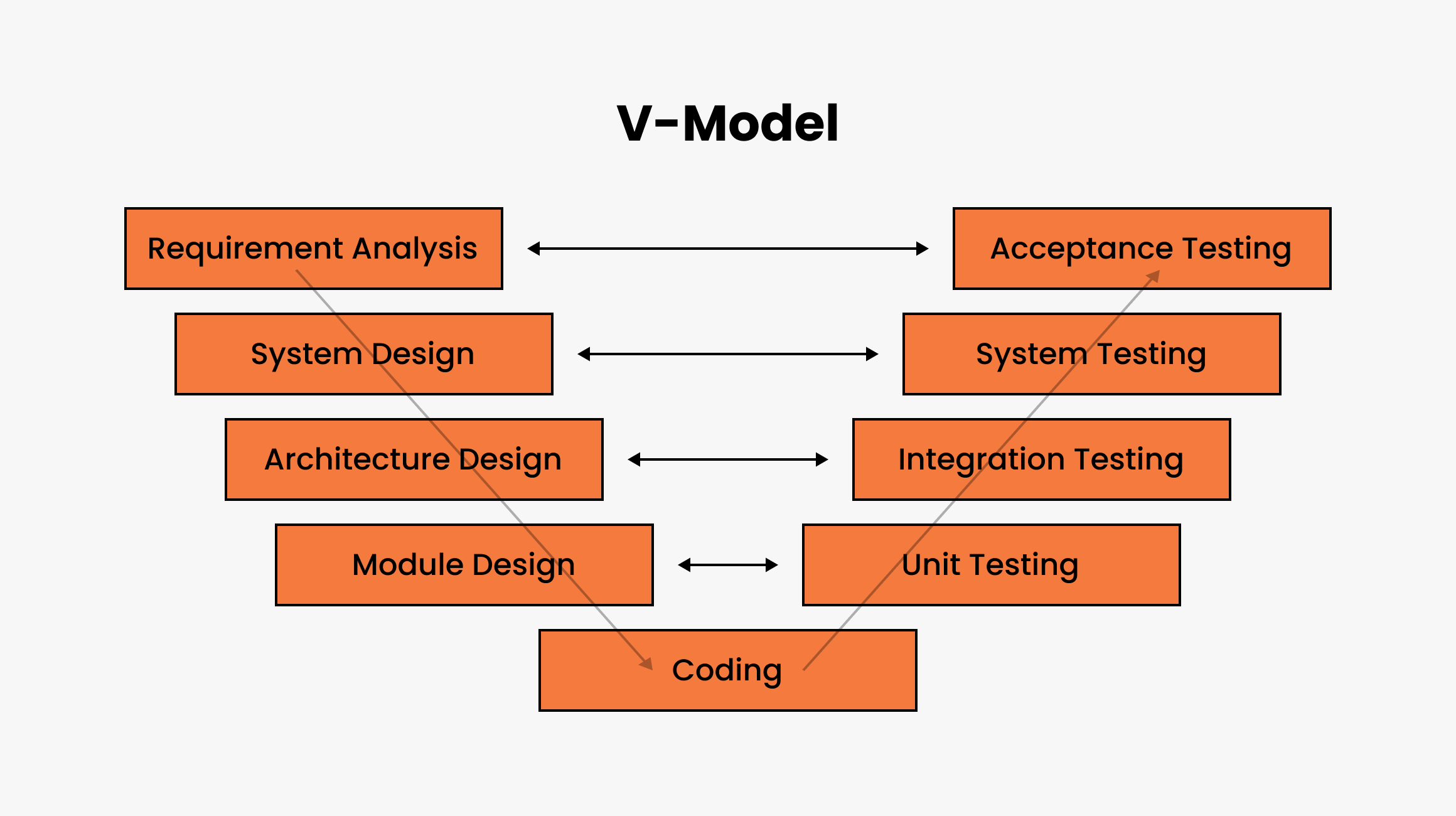 V-Model

Requirement Analysis

Acceptance Testing

System Design

System Testing

Architecture Design

Integration Testing

Module Design

Unit Testing

Coding